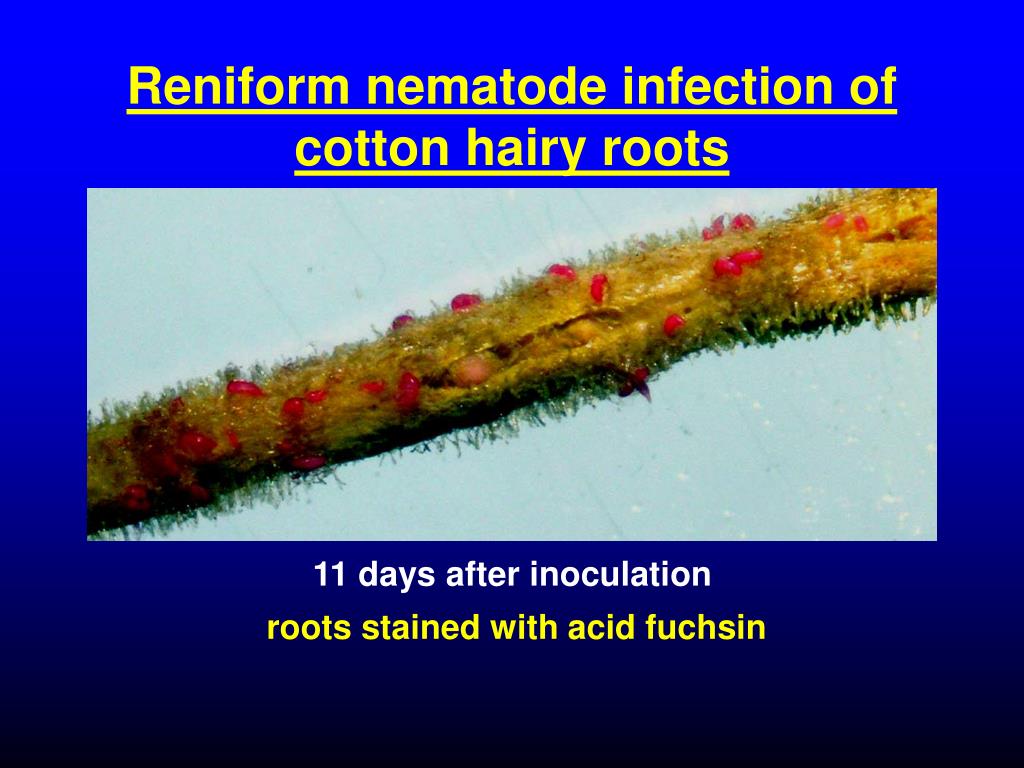 Reniform nematode infection of cotton hairy roots

11 days after inoculation

roots stained with acid fuchsin